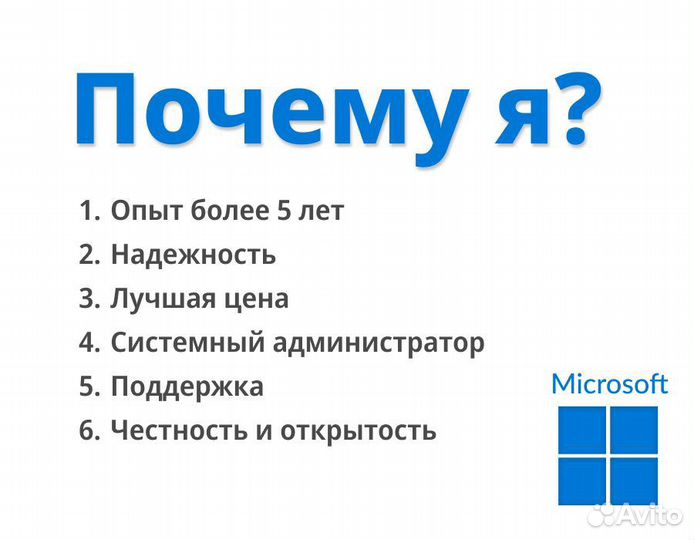 Почему я?

1. Опыт более 5 лет
2. Надежность
3. Лучшая цена
4. Системный администратор
5. Поддержка
6. Честность и открытость

Microsoft

Avito